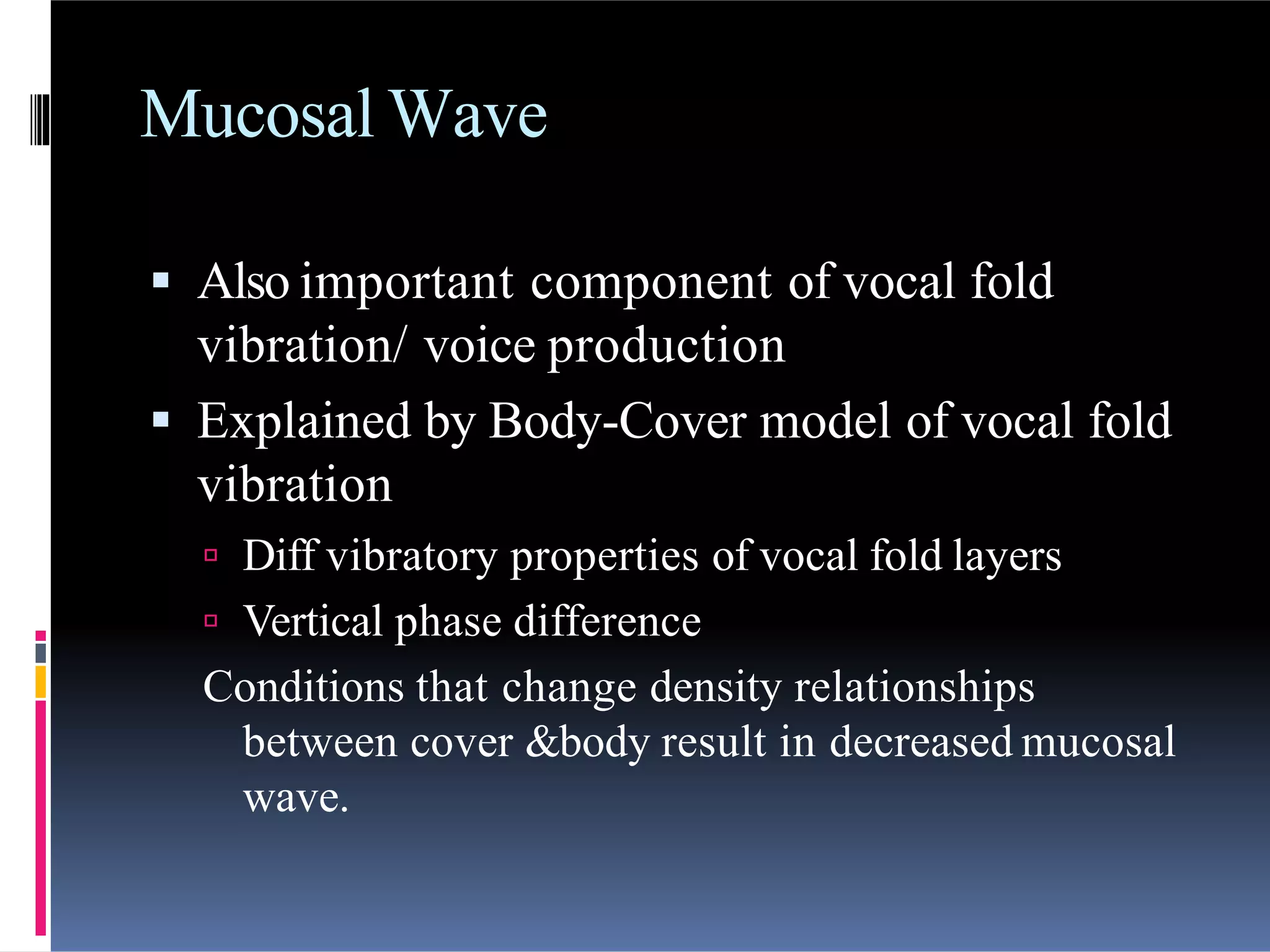 Mucosal Wave

▪ Also important component of vocal fold vibration/ voice production

▪ Explained by Body-Cover model of vocal fold vibration

▫ Diff vibratory properties of vocal fold layers

▫ Vertical phase difference

Conditions that change density relationships between cover &body result in decreased mucosal wave.